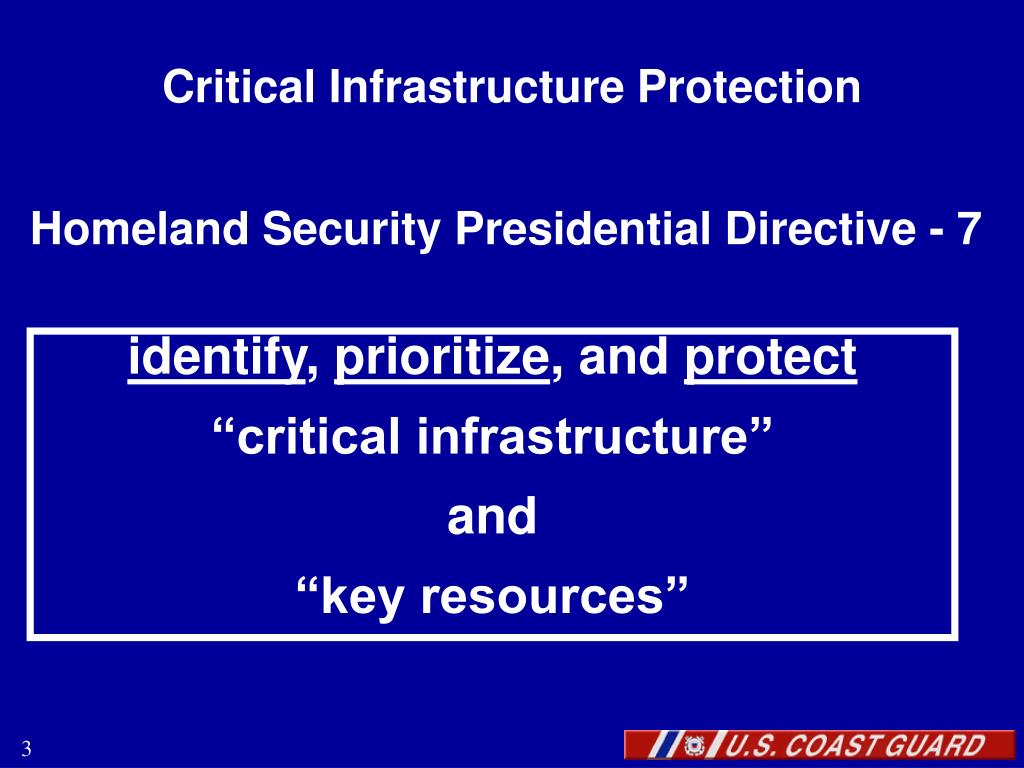 Critical Infrastructure Protection

Homeland Security Presidential Directive - 7

identify, prioritize, and protect
“critical infrastructure”
and
“key resources”

3

U.S. COAST GUARD